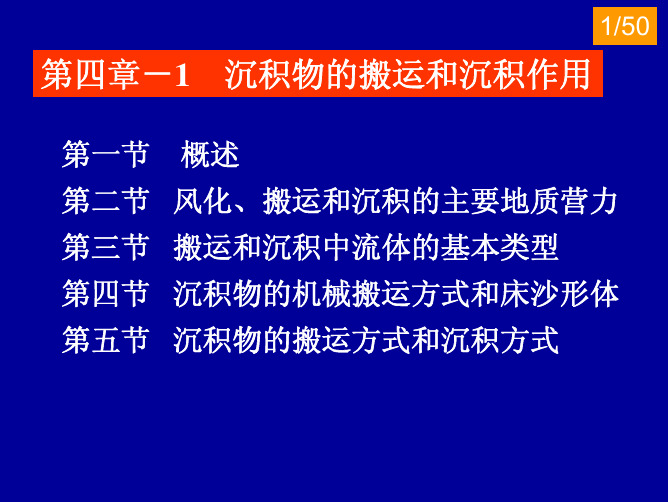 1/50

第四章－1 沉积物的搬运和沉积作用

第一节 概述
第二节 风化、搬运和沉积的主要地质营力
第三节 搬运和沉积中流体的基本类型
第四节 沉积物的机械搬运方式和床沙形体
第五节 沉积物的搬运方式和沉积方式